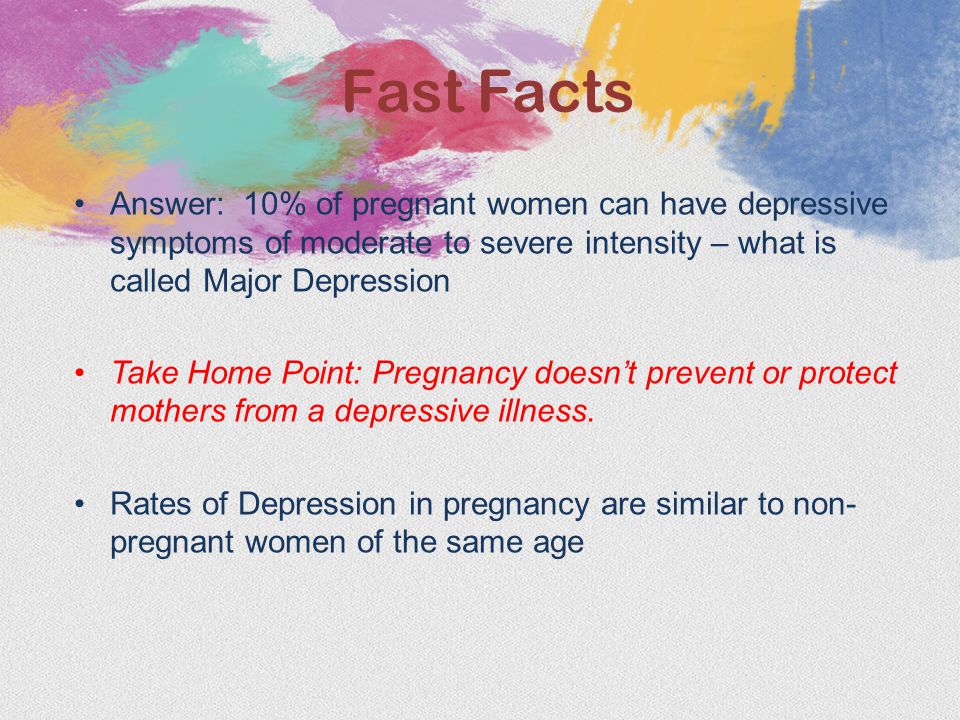 Fast Facts

• Answer: 10% of pregnant women can have depressive symptoms of moderate to severe intensity – what is called Major Depression

• Take Home Point: Pregnancy doesn't prevent or protect mothers from a depressive illness.

• Rates of Depression in pregnancy are similar to non-pregnant women of the same age